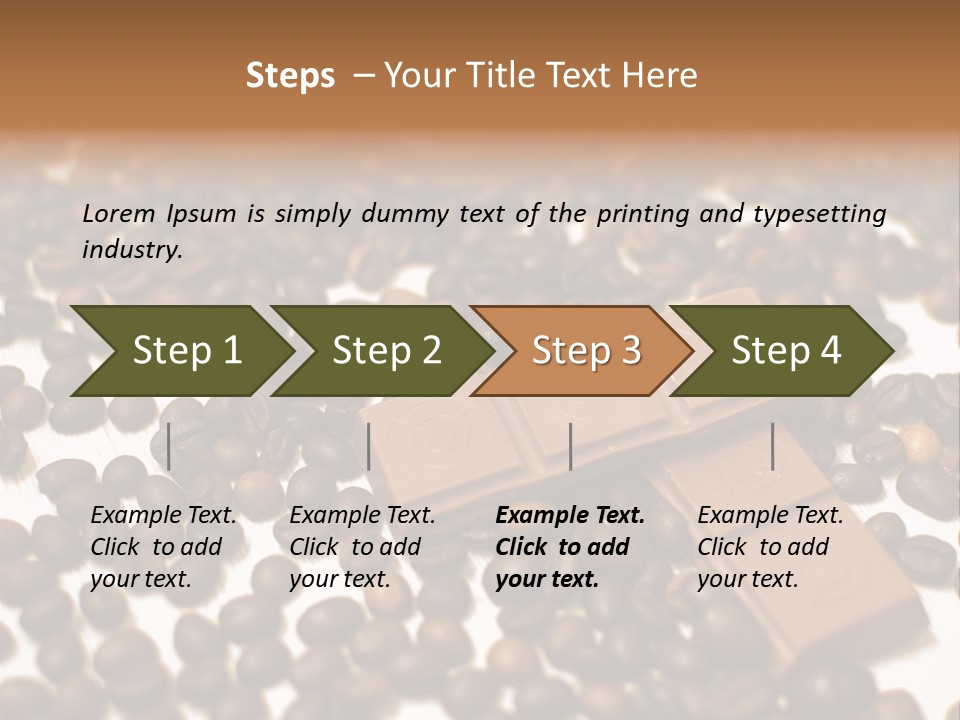 Steps – Your Title Text Here

Lorem Ipsum is simply dummy text of the printing and typesetting industry.

Step 1

Step 2

Step 3

Step 4

Example Text. Click to add your text.

Example Text. Click to add your text.

Example Text. Click to add your text.

Example Text. Click to add your text.